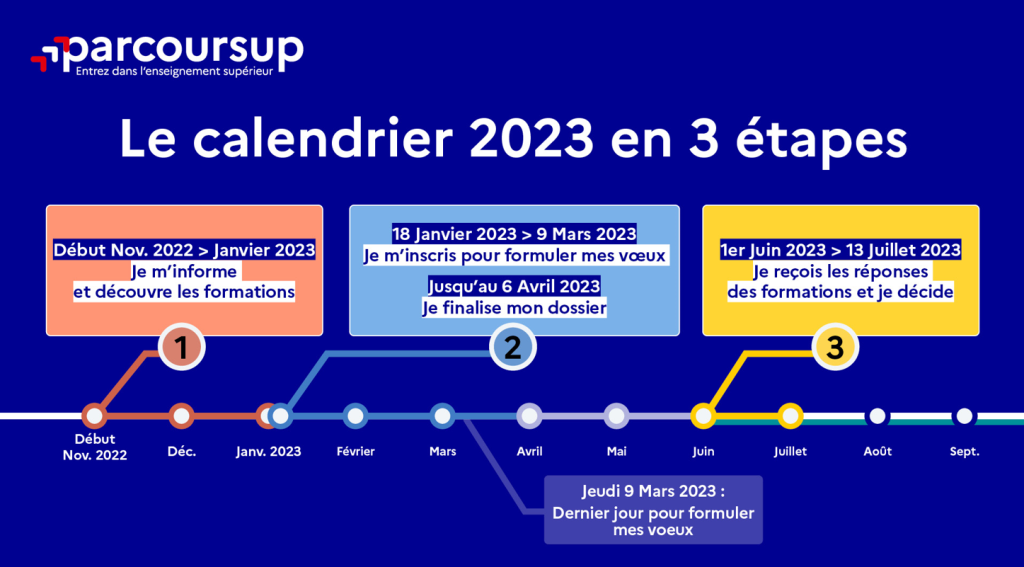 parcoursup
Entrez dans l'enseignement supérieur

Le calendrier 2023 en 3 étapes

Début Nov. 2022 > Janvier 2023
Je m'informe et découvre les formations

1

18 Janvier 2023 > 9 Mars 2023
Je m'inscris pour formuler mes vœux

Jusqu'au 6 Avril 2023
Je finalise mon dossier

2

1er Juin 2023 > 13 Juillet 2023
Je reçois les réponses des formations et je décide

3

Début Nov. 2022
Déc.
Janv. 2023
Février
Mars
Avril
Mai
Juin
Juillet
Août
Sept.

Jeudi 9 Mars 2023 :
Dernier jour pour formuler mes voeux